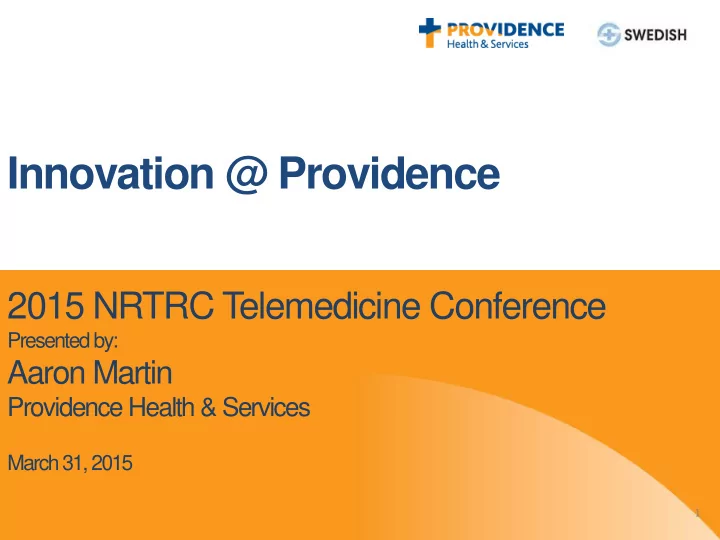 PROVIDENCE
Health & Services

SWEDISH

Innovation @ Providence

2015 NRTRC Telemedicine Conference
Presented by:
Aaron Martin
Providence Health & Services

March 31, 2015

1